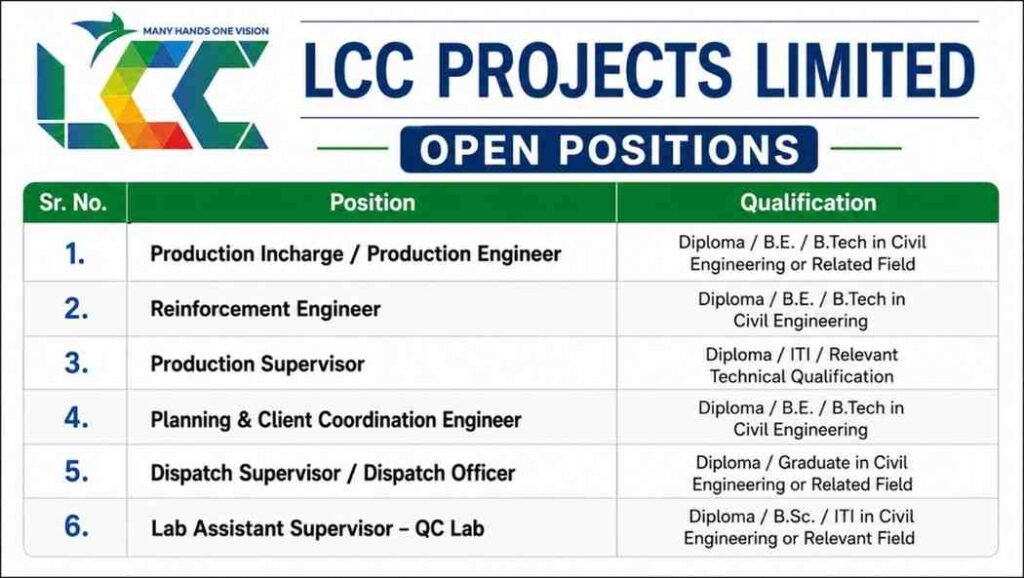 MANY HANDS ONE VISION
LCC

LCC PROJECTS LIMITED

OPEN POSITIONS

| Sr. No. | Position | Qualification |
|---|---|---|
| 1. | Production Incharge / Production Engineer | Diploma / B.E. / B.Tech in Civil Engineering or Related Field |
| 2. | Reinforcement Engineer | Diploma / B.E. / B.Tech in Civil Engineering |
| 3. | Production Supervisor | Diploma / ITI / Relevant Technical Qualification |
| 4. | Planning & Client Coordination Engineer | Diploma / B.E. / B.Tech in Civil Engineering |
| 5. | Dispatch Supervisor / Dispatch Officer | Diploma / Graduate in Civil Engineering or Related Field |
| 6. | Lab Assistant Supervisor – QC Lab | Diploma / B.Sc. / ITI in Civil Engineering or Relevant Field |